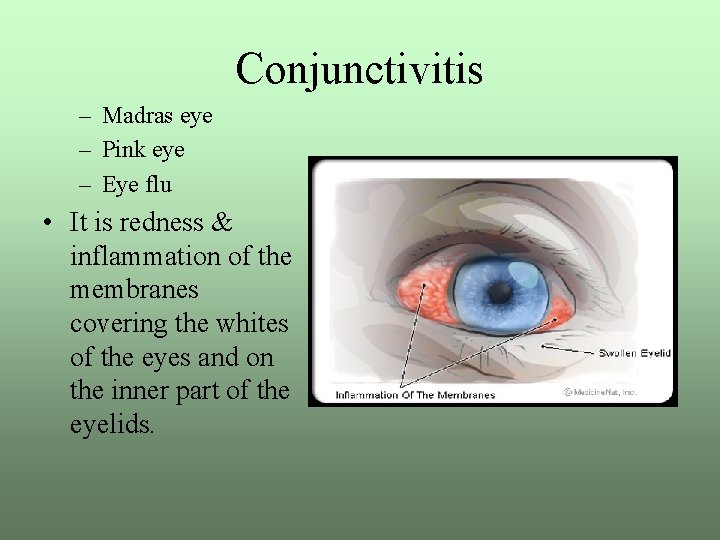 Conjunctivitis

– Madras eye
– Pink eye
– Eye flu

• It is redness & inflammation of the membranes covering the whites of the eyes and on the inner part of the eyelids.

Swollen Eyelid
Inflammation Of The Membranes
© MedicineNet, Inc.